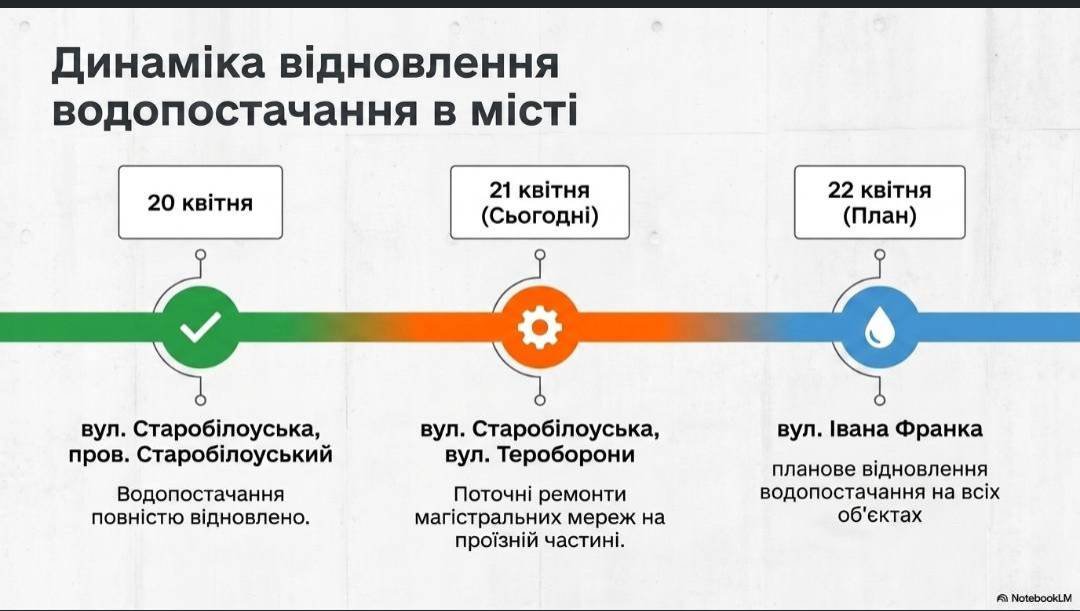 Динаміка відновлення водопостачання в місті

20 квітня

вул. Старобілоуська, пров. Старобілоуський

Водопостачання повністю відновлено.

21 квітня (Сьогодні)

вул. Старобілоуська, вул. Тероборони

Поточні ремонти магістральних мереж на проїзній частині.

22 квітня (План)

вул. Івана Франка

планове відновлення водопостачання на всіх об'єктах

NotebookLM